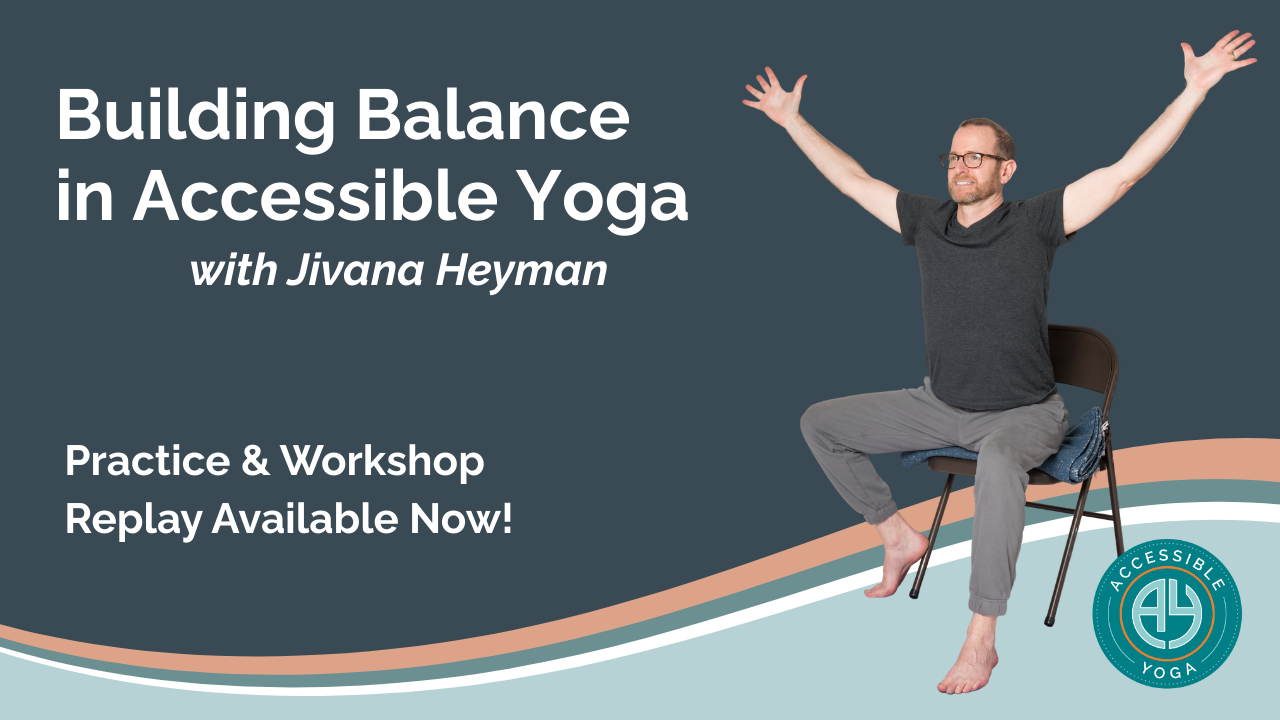 Building Balance in Accessible Yoga

with Jivana Heyman

Practice & Workshop Replay Available Now!

ACCESSIBLE

AY

YOGA